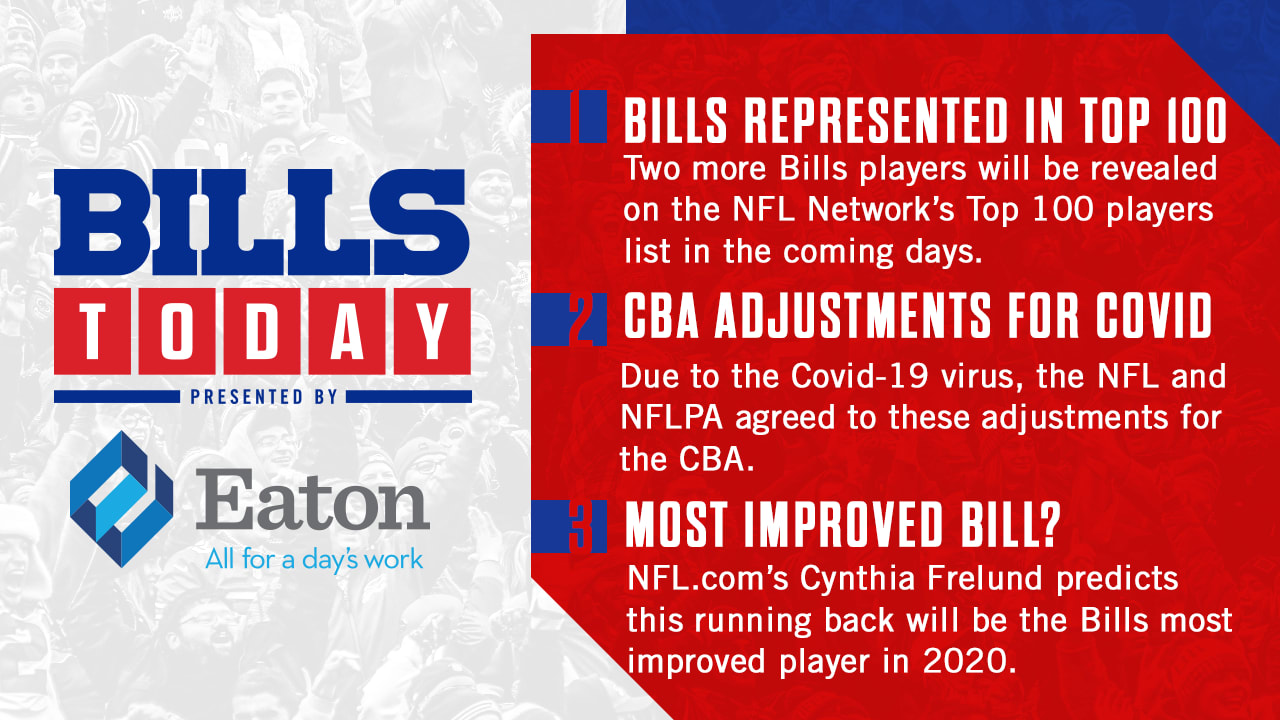 BILLS
TODAY
PRESENTED BY
Eaton
All for a day's work

1 BILLS REPRESENTED IN TOP 100
Two more Bills players will be revealed on the NFL Network's Top 100 players list in the coming days.

2 CBA ADJUSTMENTS FOR COVID
Due to the Covid-19 virus, the NFL and NFLPA agreed to these adjustments for the CBA.

3 MOST IMPROVED BILL?
NFL.com's Cynthia Frelund predicts this running back will be the Bills most improved player in 2020.